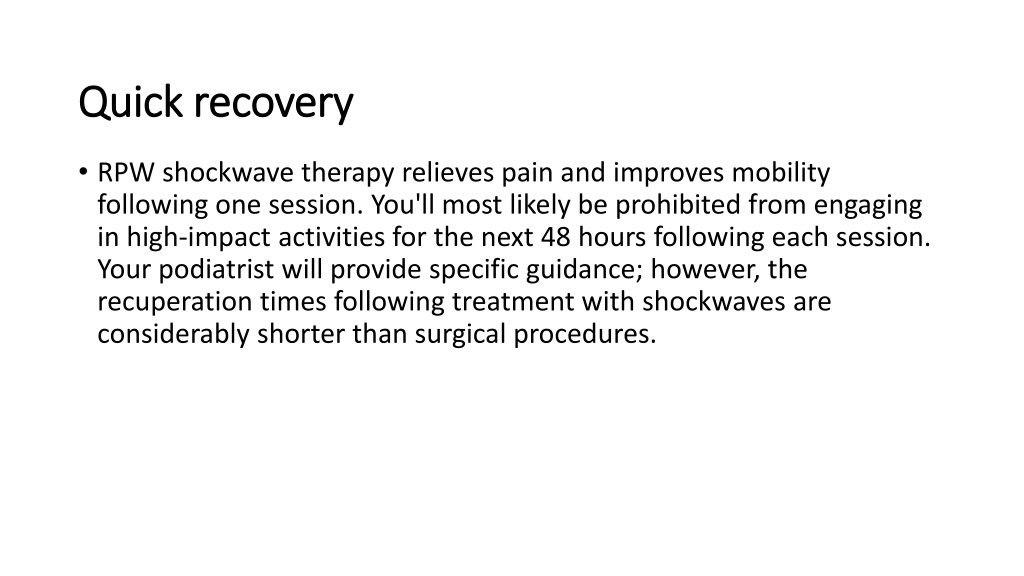 Quick recovery

• RPW shockwave therapy relieves pain and improves mobility following one session. You'll most likely be prohibited from engaging in high-impact activities for the next 48 hours following each session. Your podiatrist will provide specific guidance; however, the recuperation times following treatment with shockwaves are considerably shorter than surgical procedures.